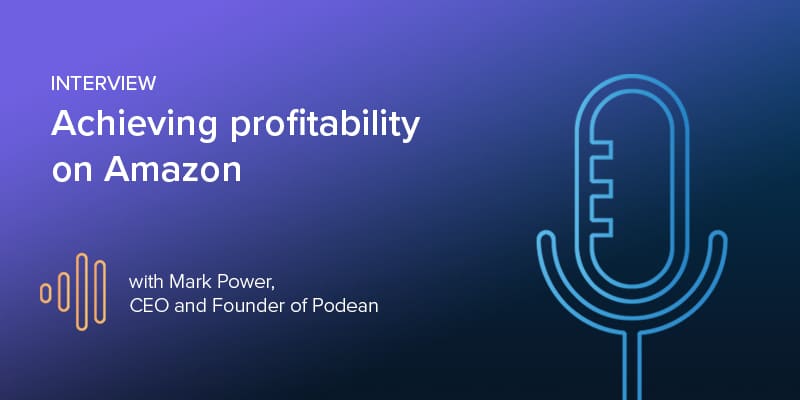 INTERVIEW

Achieving profitability on Amazon

with Mark Power,
CEO and Founder of Podean